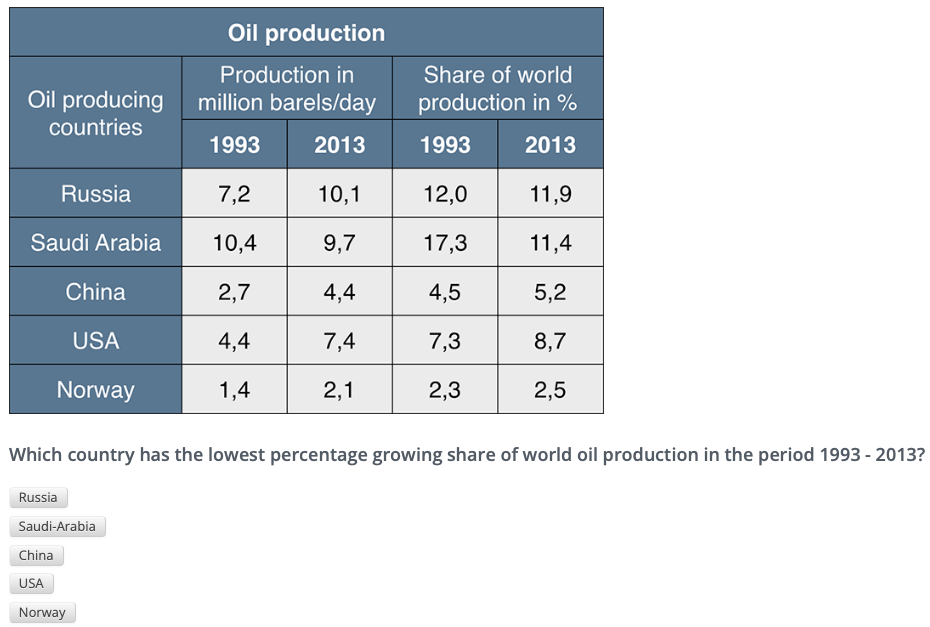 Oil production

| Oil producing countries | Production in million barels/day 1993 | Production in million barels/day 2013 | Share of world production in % 1993 | Share of world production in % 2013 |
|---|---|---|---|---|
| Russia | 7,2 | 10,1 | 12,0 | 11,9 |
| Saudi Arabia | 10,4 | 9,7 | 17,3 | 11,4 |
| China | 2,7 | 4,4 | 4,5 | 5,2 |
| USA | 4,4 | 7,4 | 7,3 | 8,7 |
| Norway | 1,4 | 2,1 | 2,3 | 2,5 |

Which country has the lowest percentage growing share of world oil production in the period 1993 - 2013?

Russia

Saudi-Arabia

China

USA

Norway